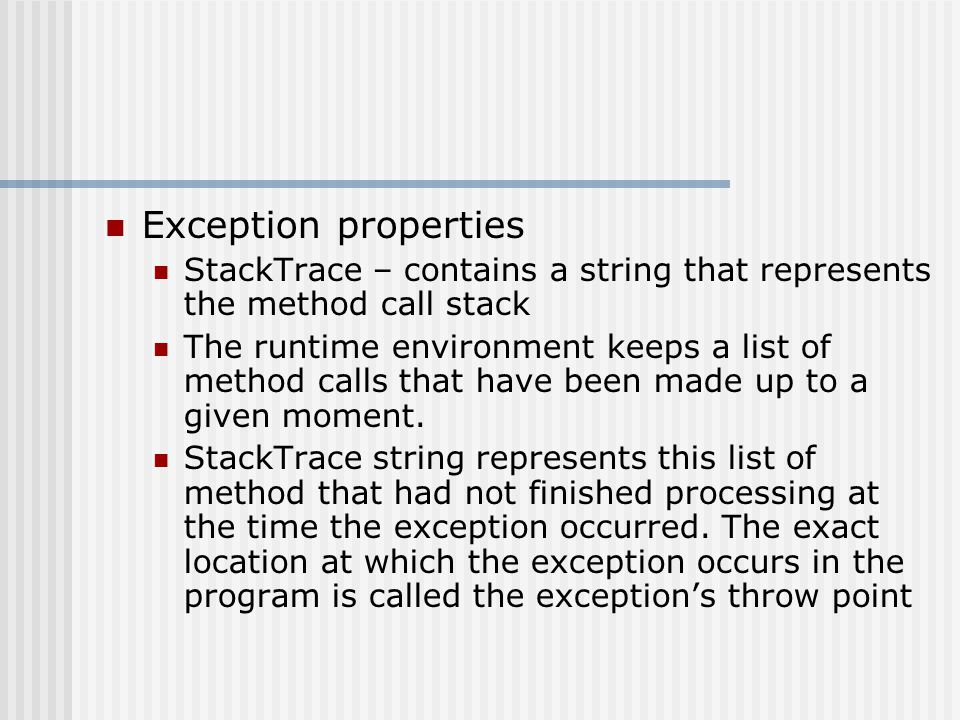 Exception properties

StackTrace – contains a string that represents the method call stack

The runtime environment keeps a list of method calls that have been made up to a given moment.

StackTrace string represents this list of method that had not finished processing at the time the exception occurred. The exact location at which the exception occurs in the program is called the exception’s throw point